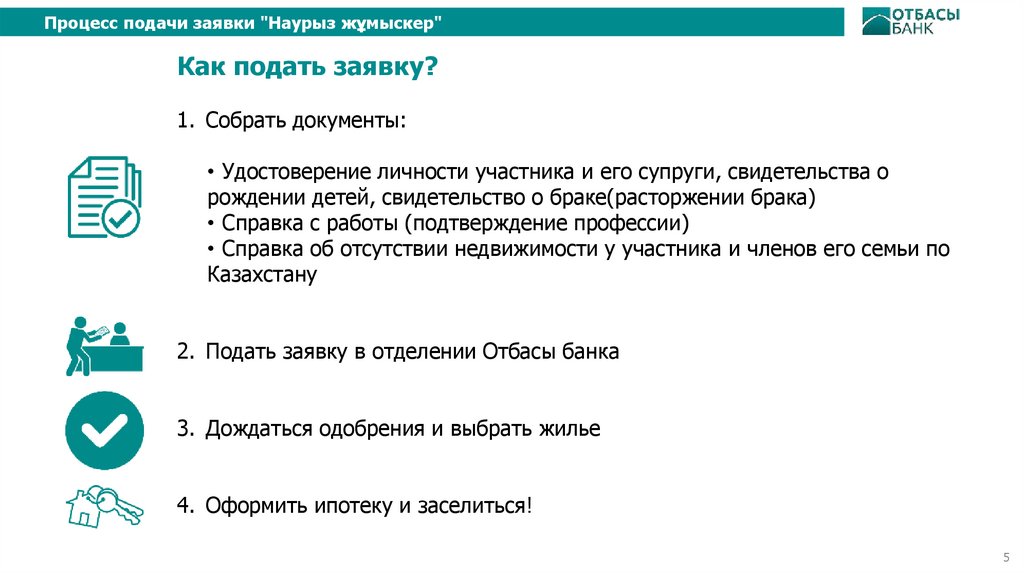 Процесс подачи заявки "Наурыз жұмыскер"

ОТБАСЫ БАНК

Как подать заявку?

1. Собрать документы:

• Удостоверение личности участника и его супруги, свидетельства о рождении детей, свидетельство о браке(расторжении брака)
• Справка с работы (подтверждение профессии)
• Справка об отсутствии недвижимости у участника и членов его семьи по Казахстану

2. Подать заявку в отделении Отбасы банка

3. Дождаться одобрения и выбрать жилье

4. Оформить ипотеку и заселиться!

5